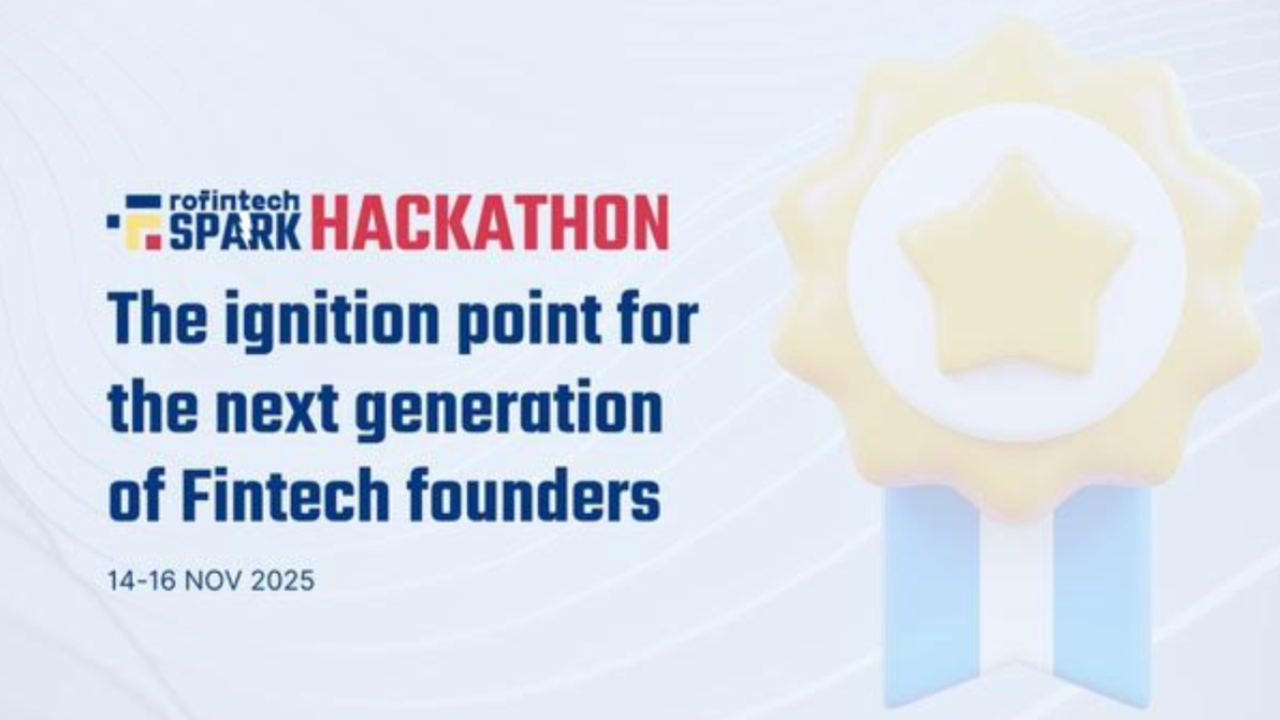 rofintech SPARK HACKATHON

The ignition point for the next generation of Fintech founders

14-16 NOV 2025